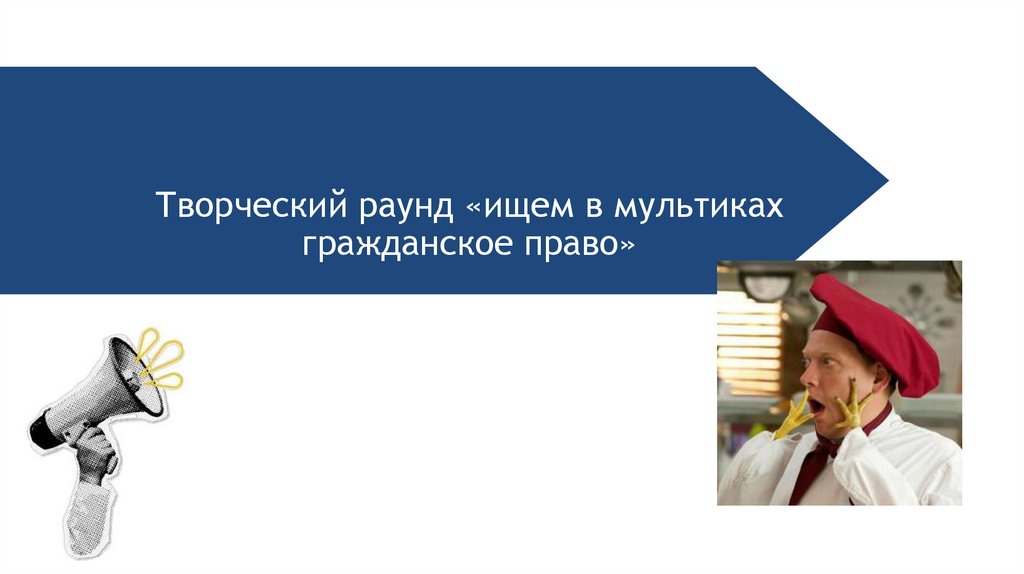 Творческий раунд «ищем в мультиках гражданское право»